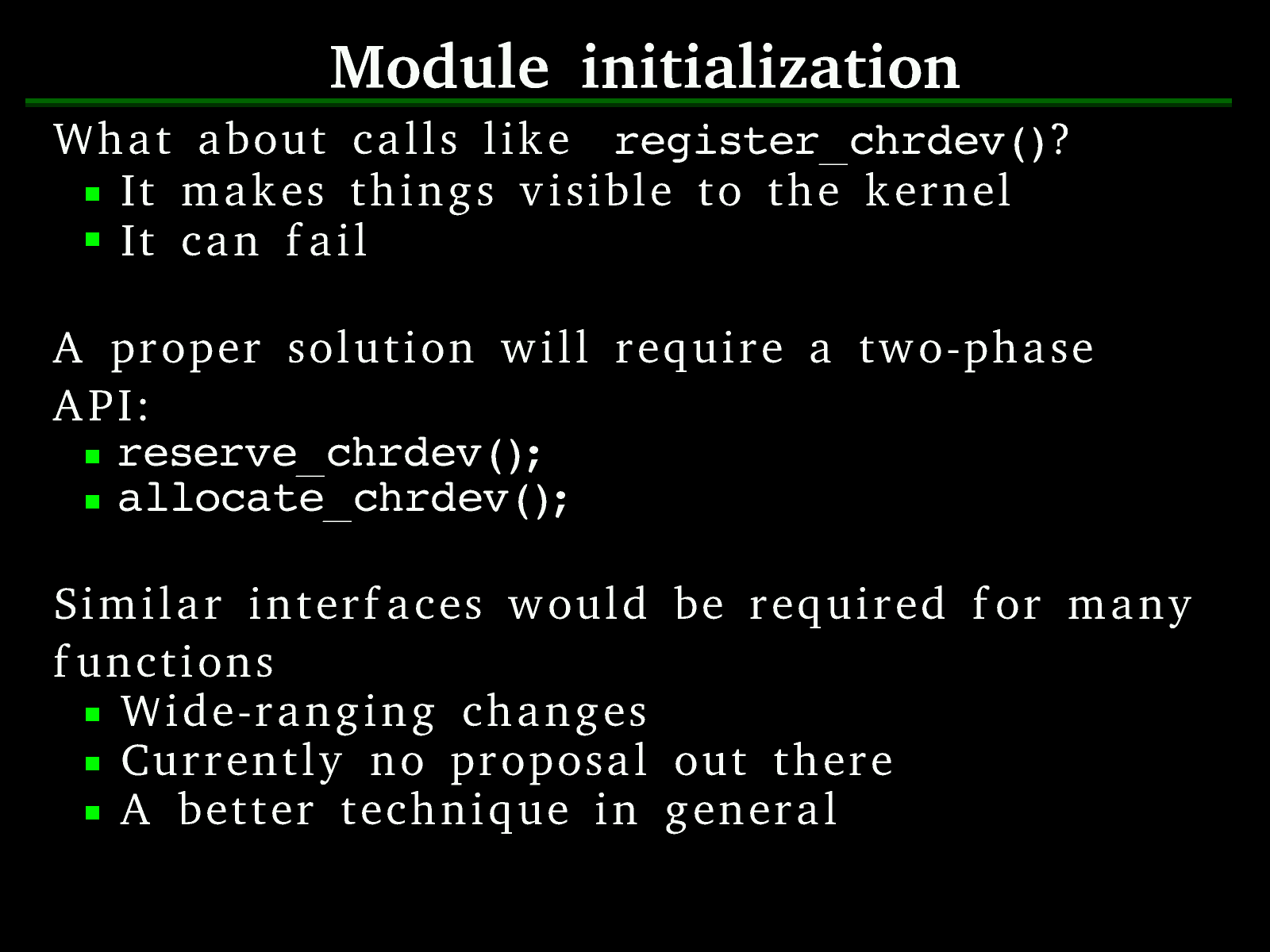 Module initialization

What about calls like register_chrdev()?
- It makes things visible to the kernel
- It can fail

A proper solution will require a two-phase API:
- reserve_chrdev();
- allocate_chrdev();

Similar interfaces would be required for many functions
- Wide-ranging changes
- Currently no proposal out there
- A better technique in general